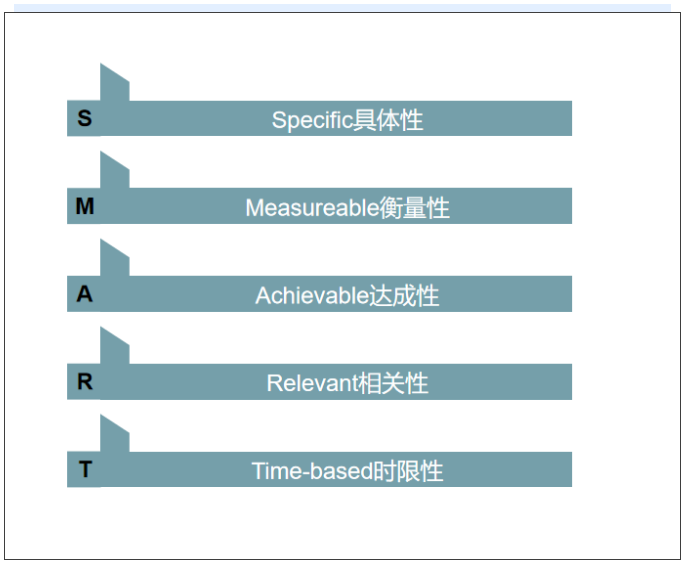 S
Specific具体性

M
Measureable衡量性

A
Achievable达成性

R
Relevant相关性

T
Time-based时限性